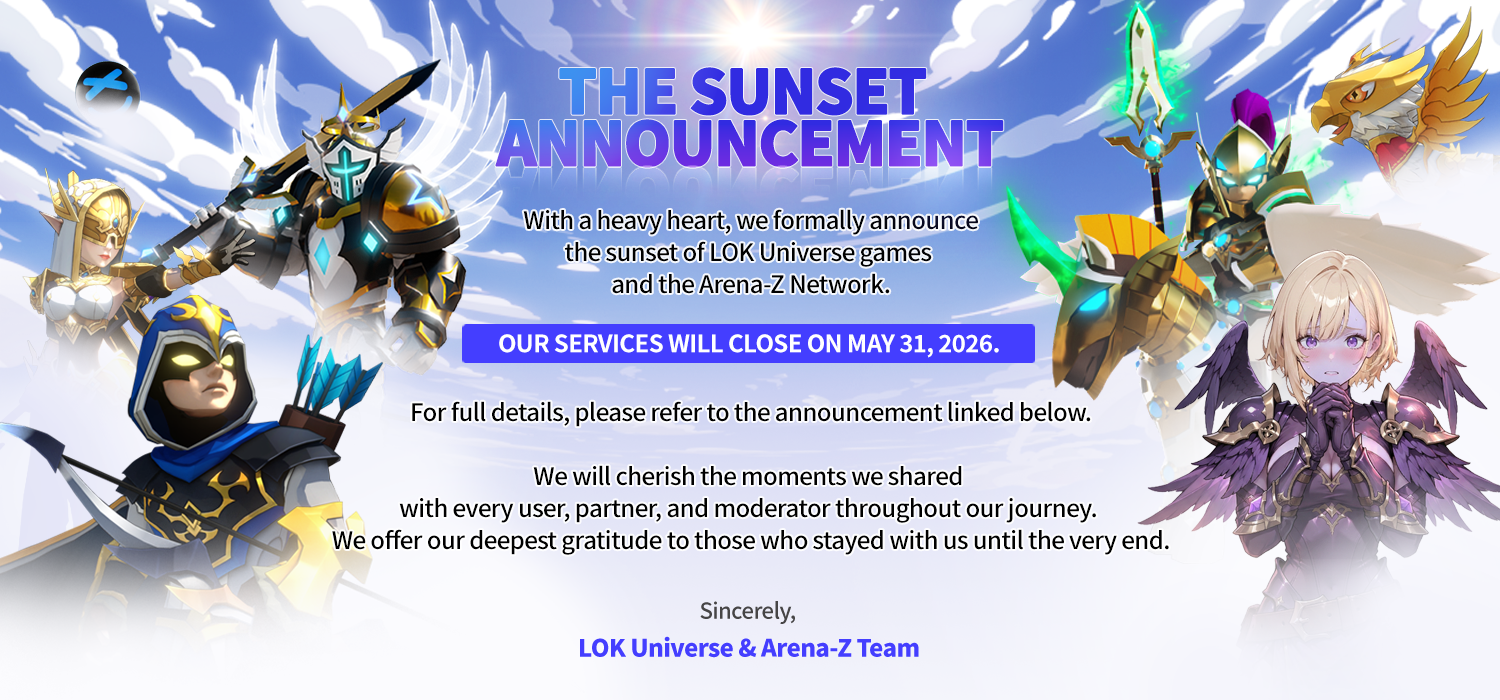 THE SUNSET ANNOUNCEMENT

With a heavy heart, we formally announce the sunset of LOK Universe games and the Arena-Z Network.

OUR SERVICES WILL CLOSE ON MAY 31, 2026.

For full details, please refer to the announcement linked below.

We will cherish the moments we shared with every user, partner, and moderator throughout our journey. We offer our deepest gratitude to those who stayed with us until the very end.

Sincerely,

LOK Universe & Arena-Z Team